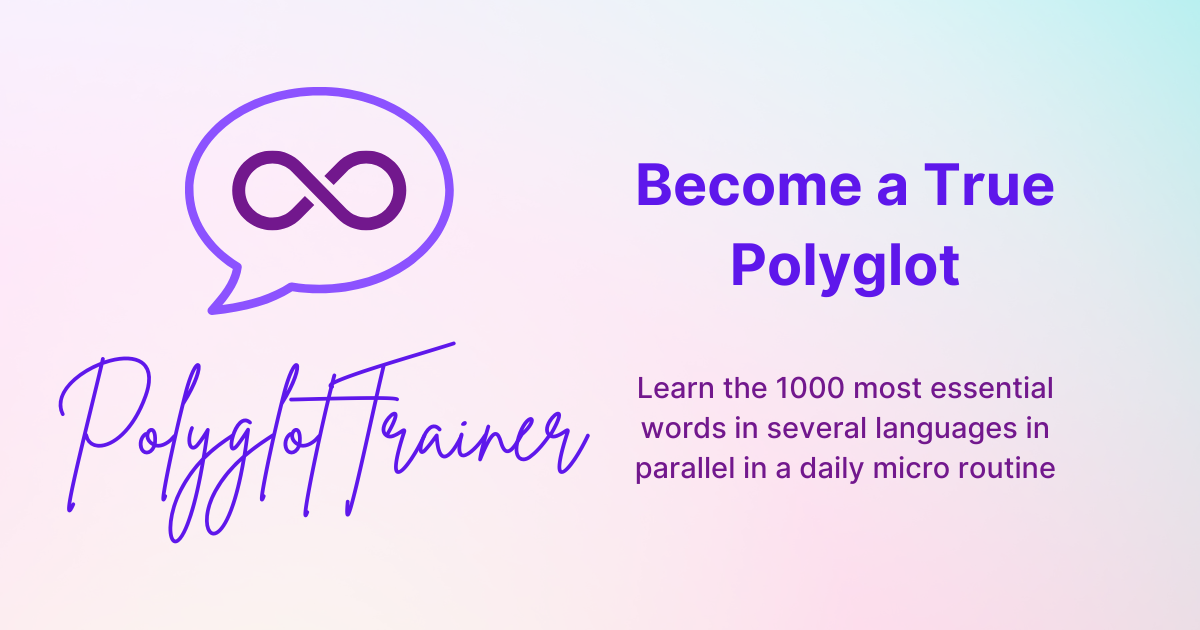 PolyglotTrainer

Become a True Polyglot

Learn the 1000 most essential words in several languages in parallel in a daily micro routine